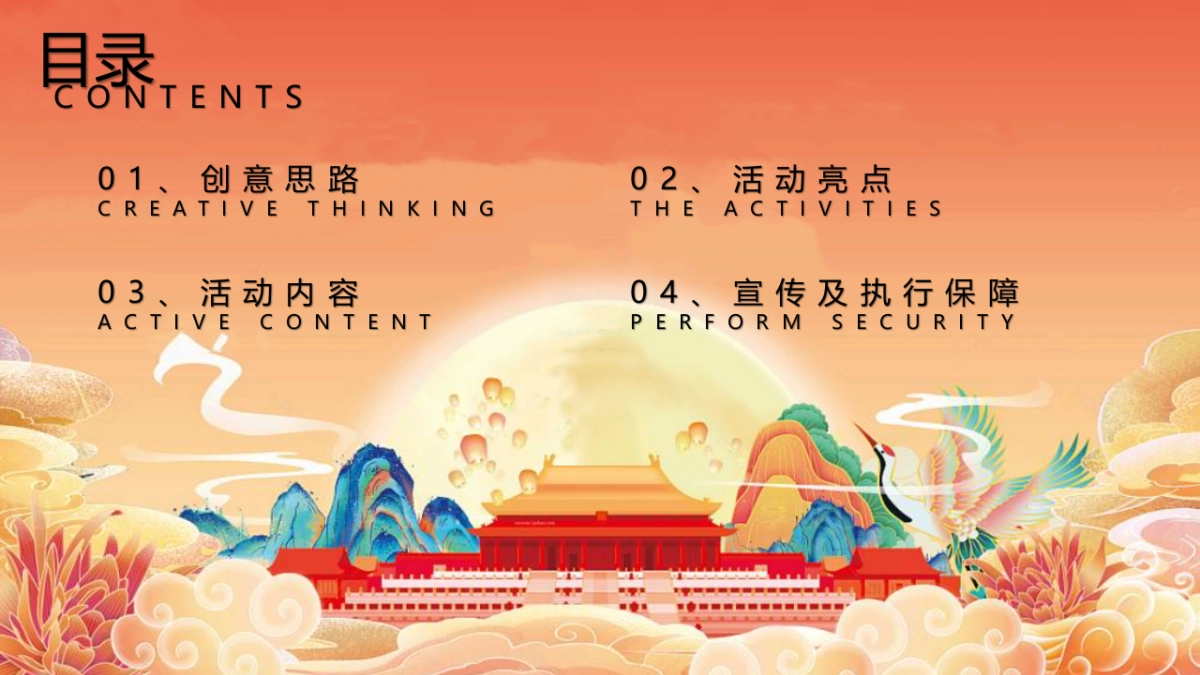 目录
CONTENTS

01、创意思路
CREATIVE THINKING

02、活动亮点
THE ACTIVITIES

03、活动内容
ACTIVE CONTENT

04、宣传及执行保障
PERFORM SECURITY